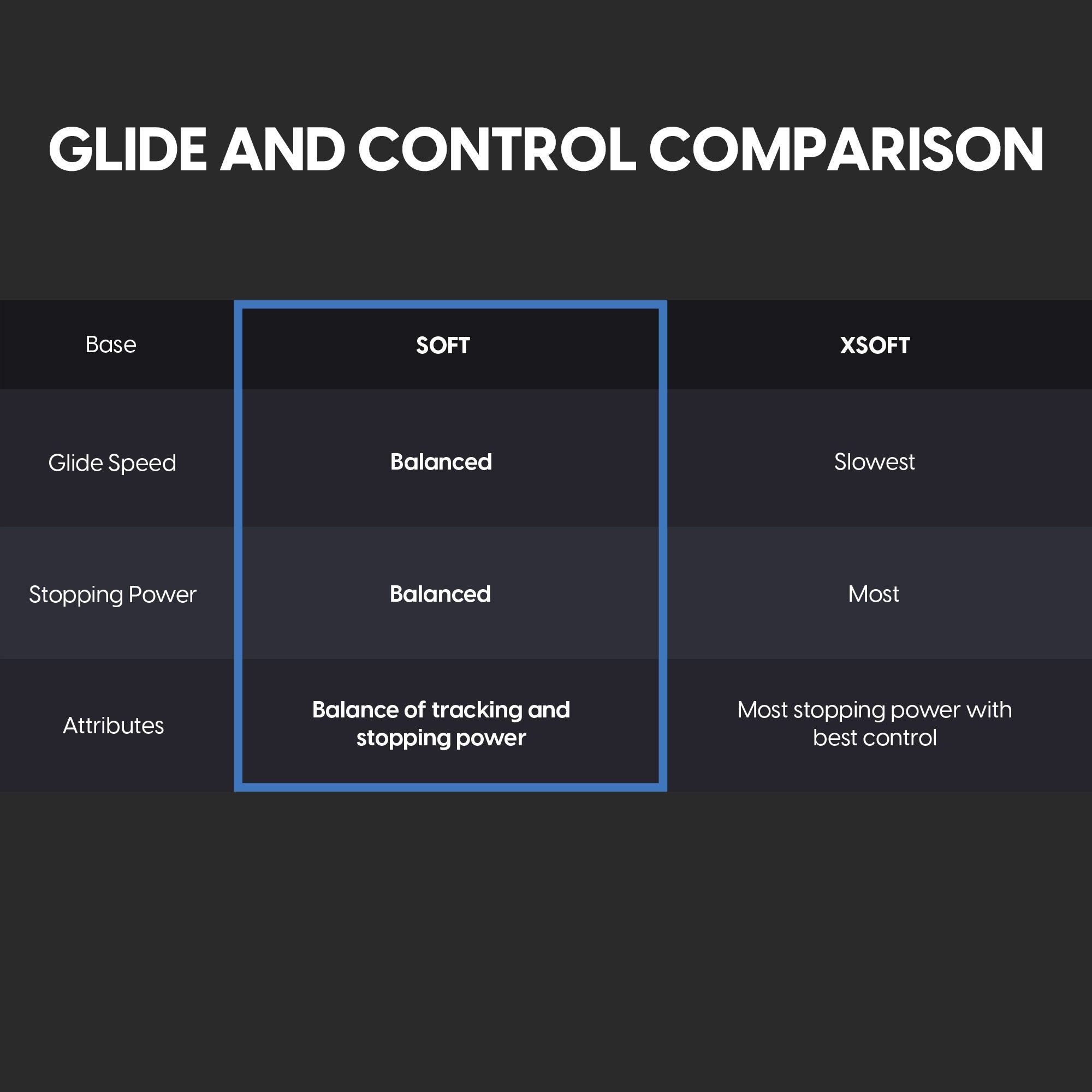 GLIDE AND CONTROL COMPARISON

| Base | SOFT | XSOFT |
|---|---|---|
| Glide Speed | Balanced | Slowest |
| Stopping Power | Balanced | Most |
| Attributes | Balance of tracking and stopping power | Most stopping power with best control |